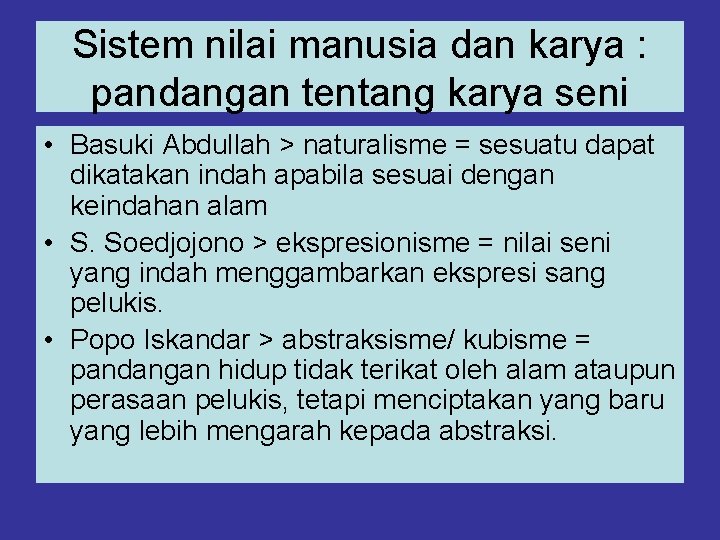 Sistem nilai manusia dan karya : pandangan tentang karya seni

• Basuki Abdullah > naturalisme = sesuatu dapat dikatakan indah apabila sesuai dengan keindahan alam
• S. Soedjojono > ekspresionisme = nilai seni yang indah menggambarkan ekspresi sang pelukis.
• Popo Iskandar > abstraksisme/ kubisme = pandangan hidup tidak terikat oleh alam ataupun perasaan pelukis, tetapi menciptakan yang baru yang lebih mengarah kepada abstraksi.